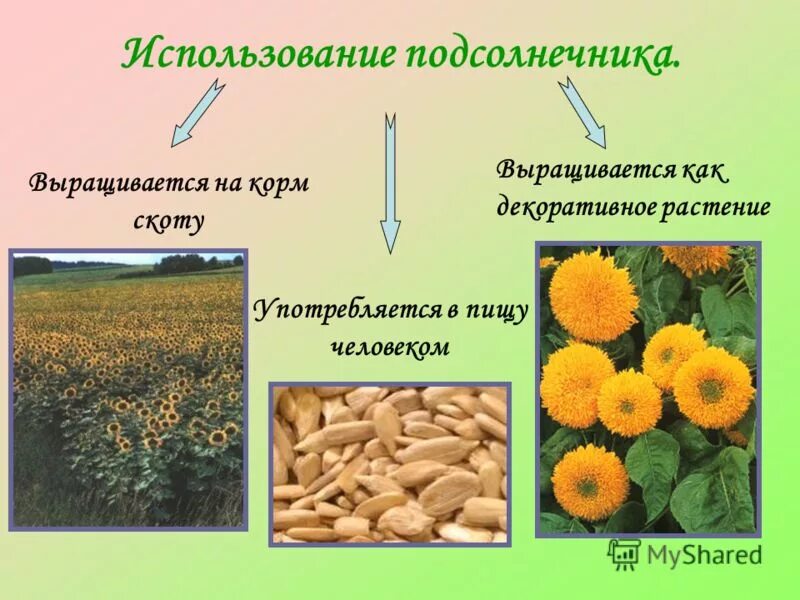 Использование подсолнечника.

Выращивается на корм скоту

Употребляется в пищу человеком

Выращивается как декоративное растение

MyShared